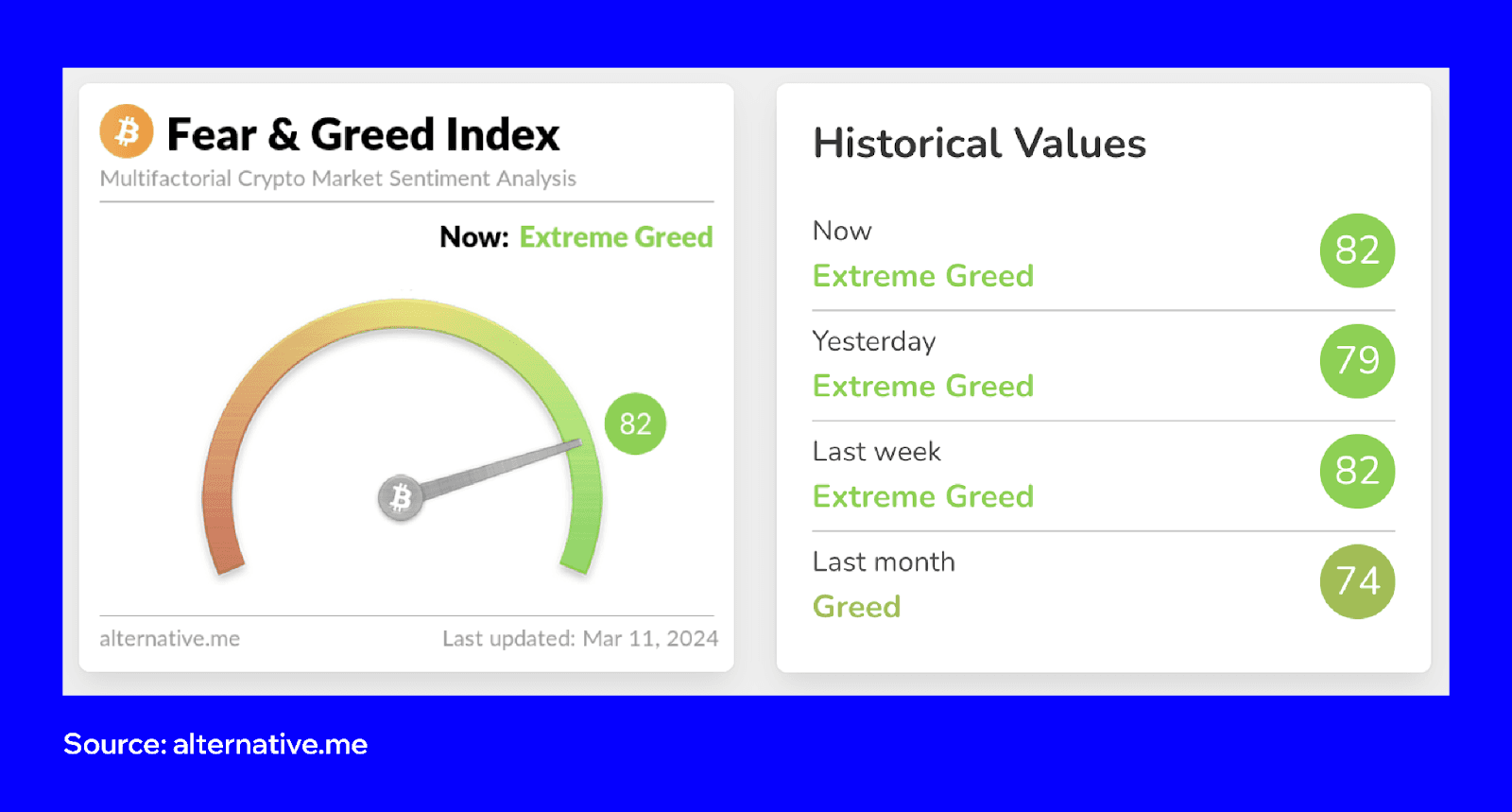 Fear & Greed Index
Multifactorial Crypto Market Sentiment Analysis

Now: Extreme Greed

82

alternative.me
Last updated: Mar 11, 2024

Historical Values

Now
Extreme Greed
82

Yesterday
Extreme Greed
79

Last week
Extreme Greed
82

Last month
Greed
74

Source: alternative.me